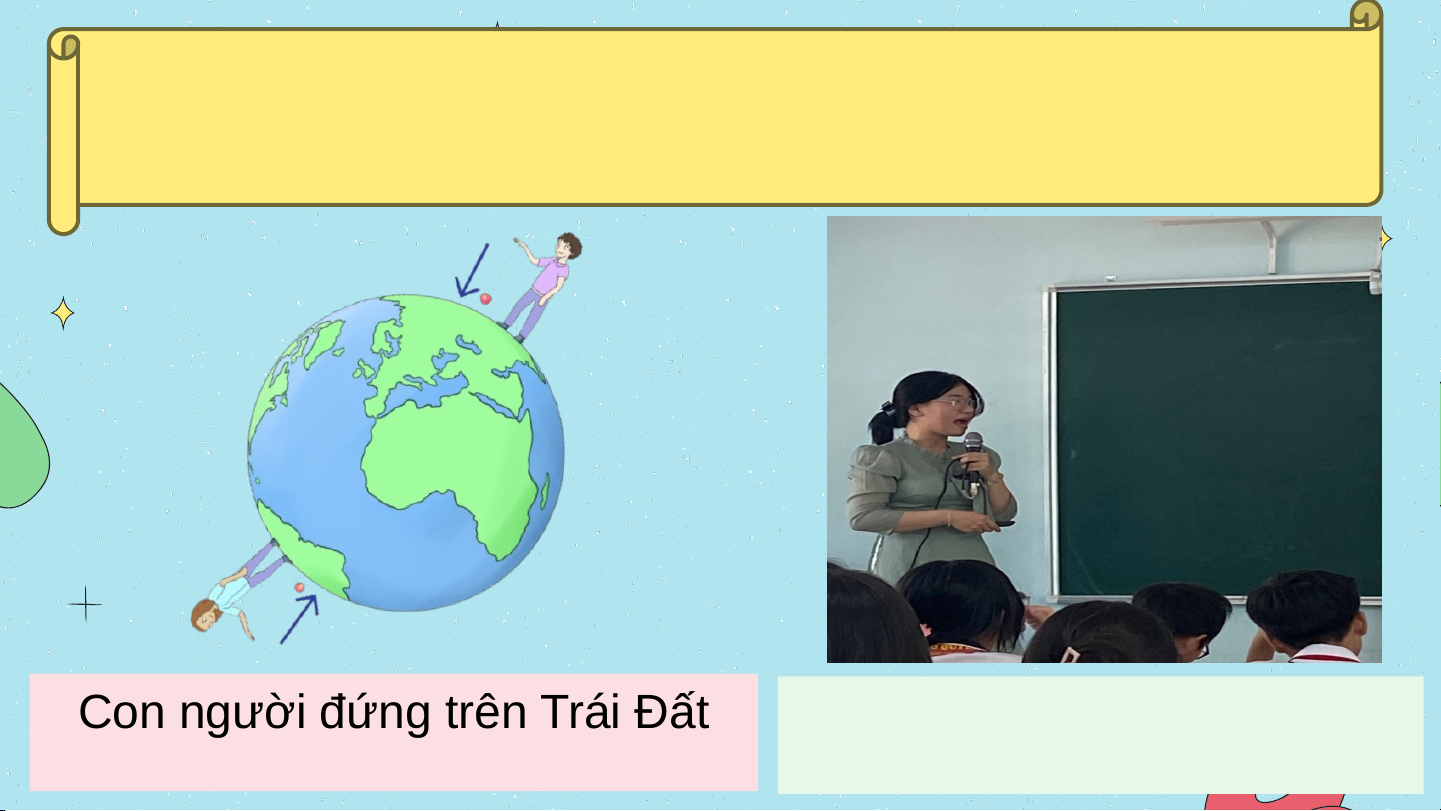 Con người đứng trên Trái Đất